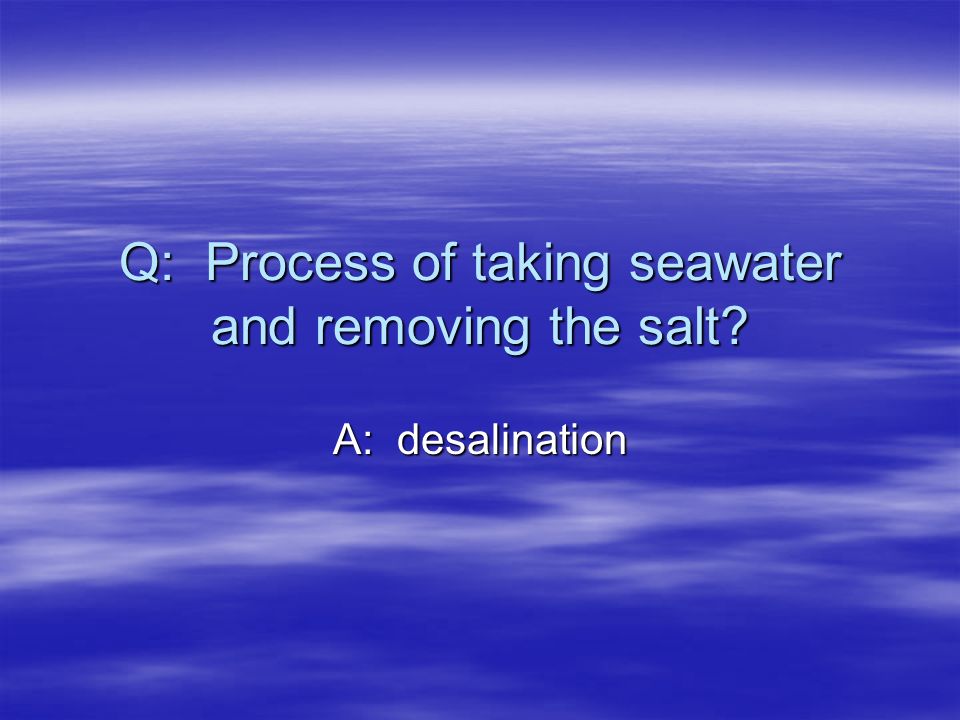 Q: Process of taking seawater and removing the salt?

A: desalination